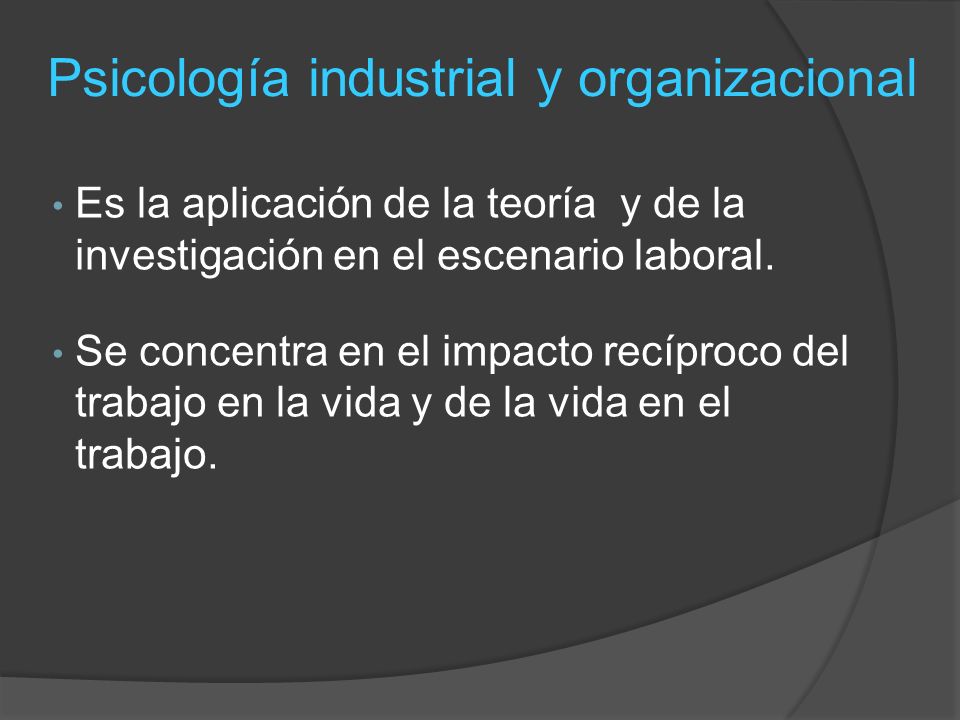 Psicología industrial y organizacional

• Es la aplicación de la teoría y de la investigación en el escenario laboral.

• Se concentra en el impacto recíproco del trabajo en la vida y de la vida en el trabajo.